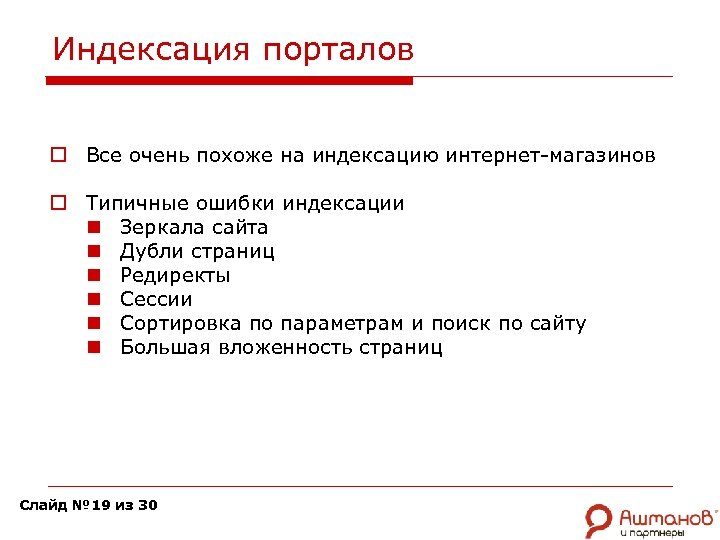 Индексация порталов

Все очень похоже на индексацию интернет-магазинов

Типичные ошибки индексации
Зеркала сайта
Дубли страниц
Редиректы
Сессии
Сортировка по параметрам и поиск по сайту
Большая вложенность страниц

Слайд №19 из 30

Ашманов и партнеры